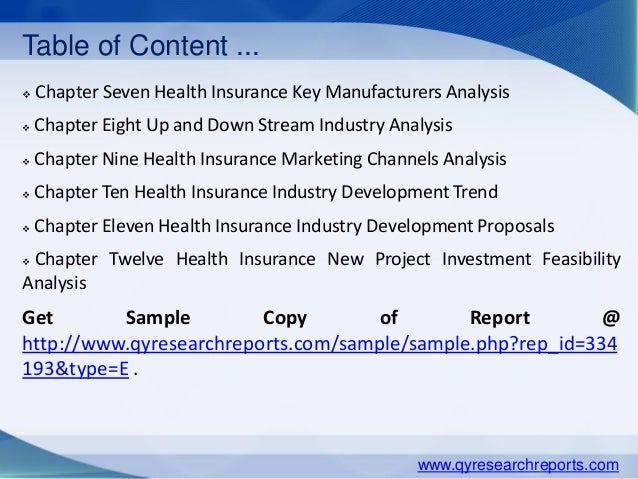 Table of Content ...

❖ Chapter Seven Health Insurance Key Manufacturers Analysis

❖ Chapter Eight Up and Down Stream Industry Analysis

❖ Chapter Nine Health Insurance Marketing Channels Analysis

❖ Chapter Ten Health Insurance Industry Development Trend

❖ Chapter Eleven Health Insurance Industry Development Proposals

❖ Chapter Twelve Health Insurance New Project Investment Feasibility Analysis

Get Sample Copy of Report @ http://www.qyresearchreports.com/sample/sample.php?rep_id=334193&type=E .

www.qyresearchreports.com